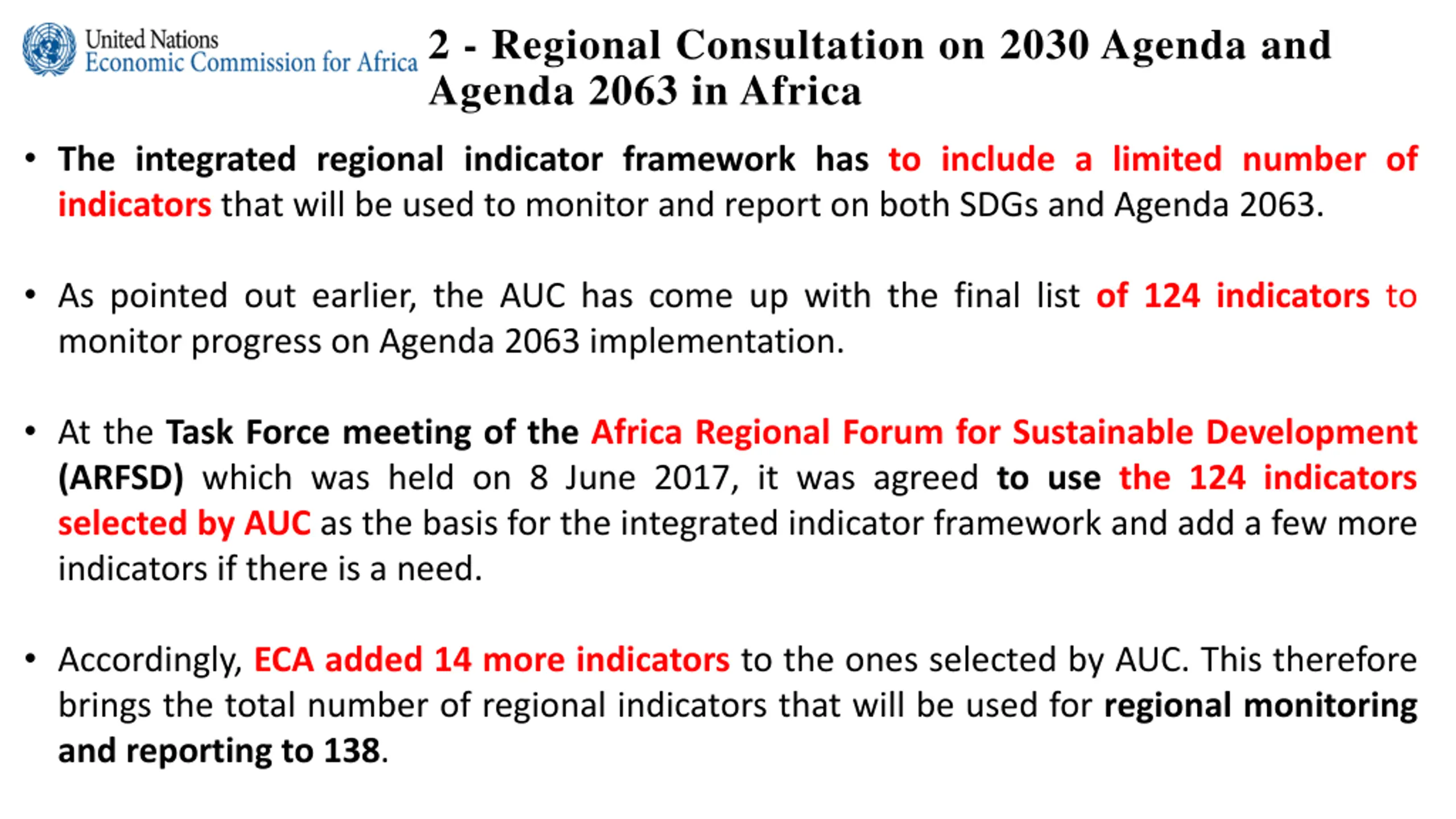 United Nations
Economic Commission for Africa

2 - Regional Consultation on 2030 Agenda and Agenda 2063 in Africa

• The integrated regional indicator framework has to include a limited number of indicators that will be used to monitor and report on both SDGs and Agenda 2063.

• As pointed out earlier, the AUC has come up with the final list of 124 indicators to monitor progress on Agenda 2063 implementation.

• At the Task Force meeting of the Africa Regional Forum for Sustainable Development (ARFSD) which was held on 8 June 2017, it was agreed to use the 124 indicators selected by AUC as the basis for the integrated indicator framework and add a few more indicators if there is a need.

• Accordingly, ECA added 14 more indicators to the ones selected by AUC. This therefore brings the total number of regional indicators that will be used for regional monitoring and reporting to 138.